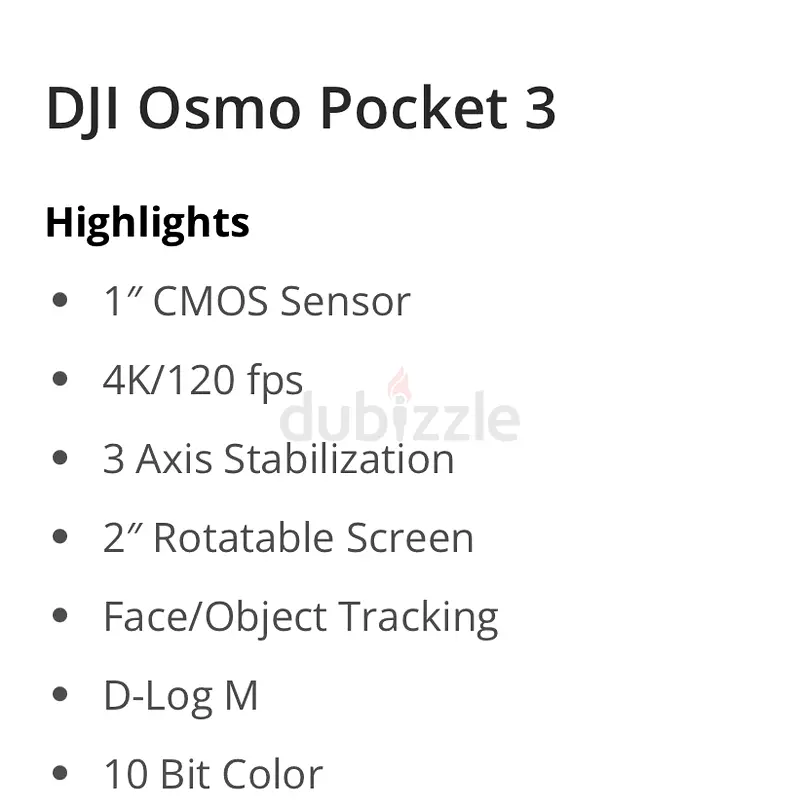 DJI Osmo Pocket 3

Highlights

- 1″ CMOS Sensor
- 4K/120 fps
- 3 Axis Stabilization
- 2″ Rotatable Screen
- Face/Object Tracking
- D-Log M
- 10 Bit Color

dubizzle